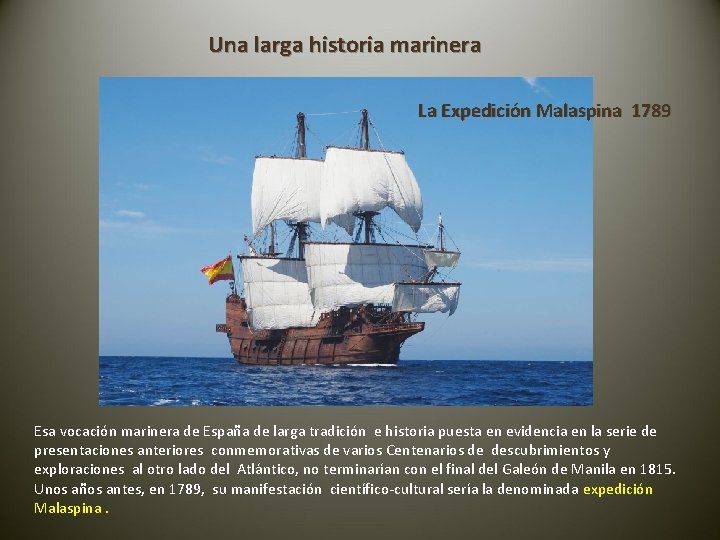 Una larga historia marinera

La Expedición Malaspina 1789

Esa vocación marinera de España de larga tradición e historia puesta en evidencia en la serie de presentaciones anteriores conmemorativas de varios Centenarios de descubrimientos y exploraciones al otro lado del Atlántico, no terminarían con el final del Galeón de Manila en 1815. Unos años antes, en 1789, su manifestación científico-cultural sería la denominada expedición Malaspina .